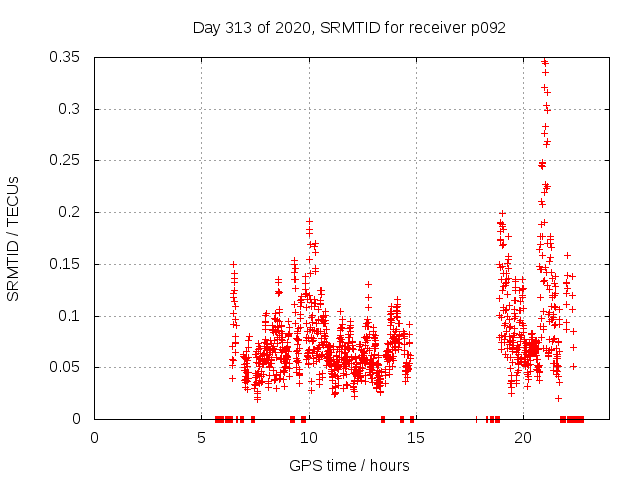 Day 313 of 2020, SRMTID for receiver p092

SRMTID / TECUs

0.35
0.3
0.25
0.2
0.15
0.1
0.05
0

0
5
10
15
20

GPS time / hours